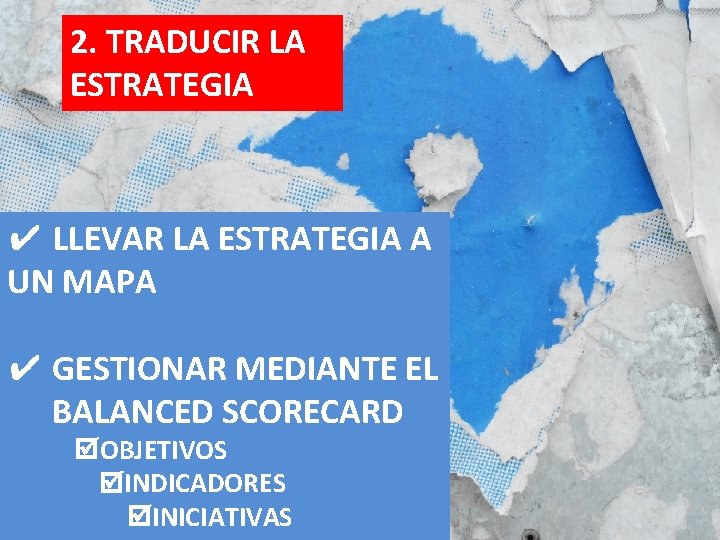 2. TRADUCIR LA ESTRATEGIA

✔ LLEVAR LA ESTRATEGIA A UN MAPA

✔ GESTIONAR MEDIANTE EL BALANCED SCORECARD
☑OBJETIVOS
☑INDICADORES
☑INICIATIVAS